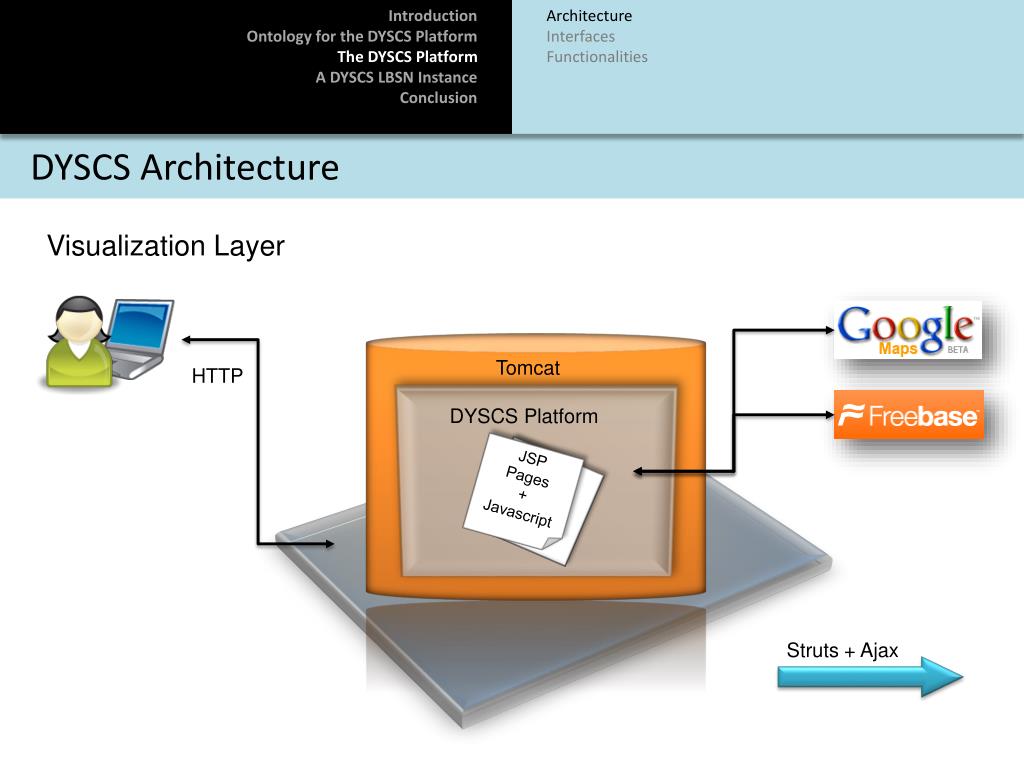 Introduction
Ontology for the DYSCS Platform
The DYSCS Platform
A DYSCS LBSN Instance
Conclusion

Architecture
Interfaces
Functionalities

DYSCS Architecture

Visualization Layer

HTTP

Tomcat

DYSCS Platform

JSP Pages + Javascript

Google Maps BETA

Freebase

Struts + Ajax